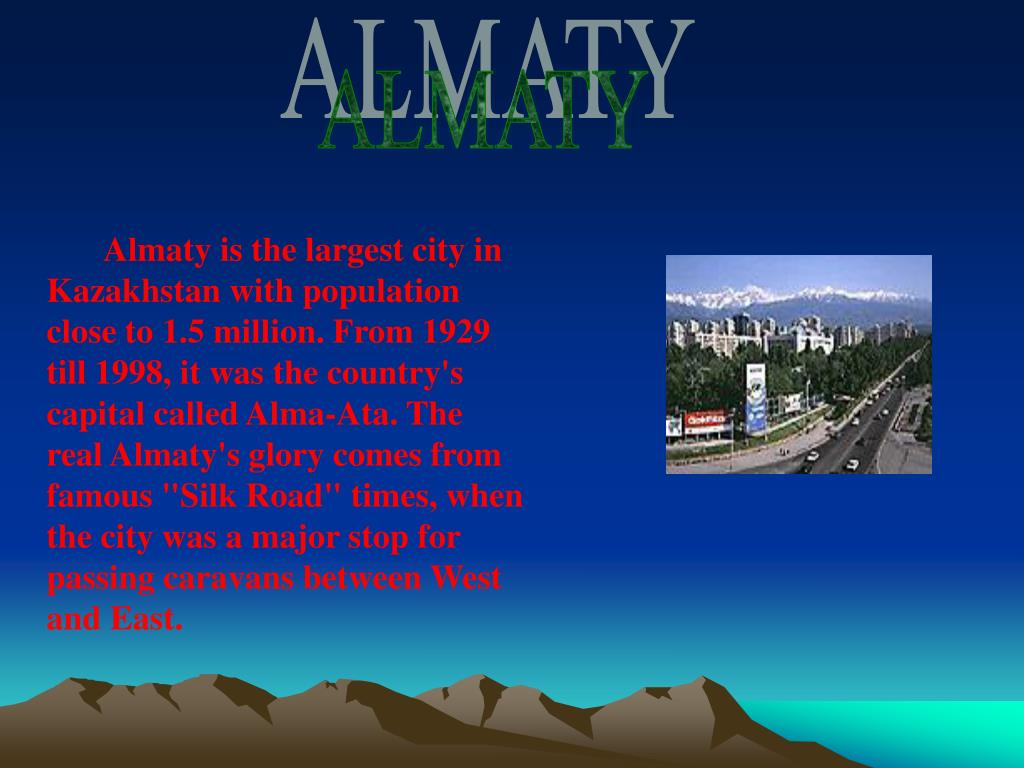 ALMATY
ALMATY

Almaty is the largest city in Kazakhstan with population close to 1.5 million. From 1929 till 1998, it was the country's capital called Alma-Ata. The real Almaty's glory comes from famous "Silk Road" times, when the city was a major stop for passing caravans between West and East.